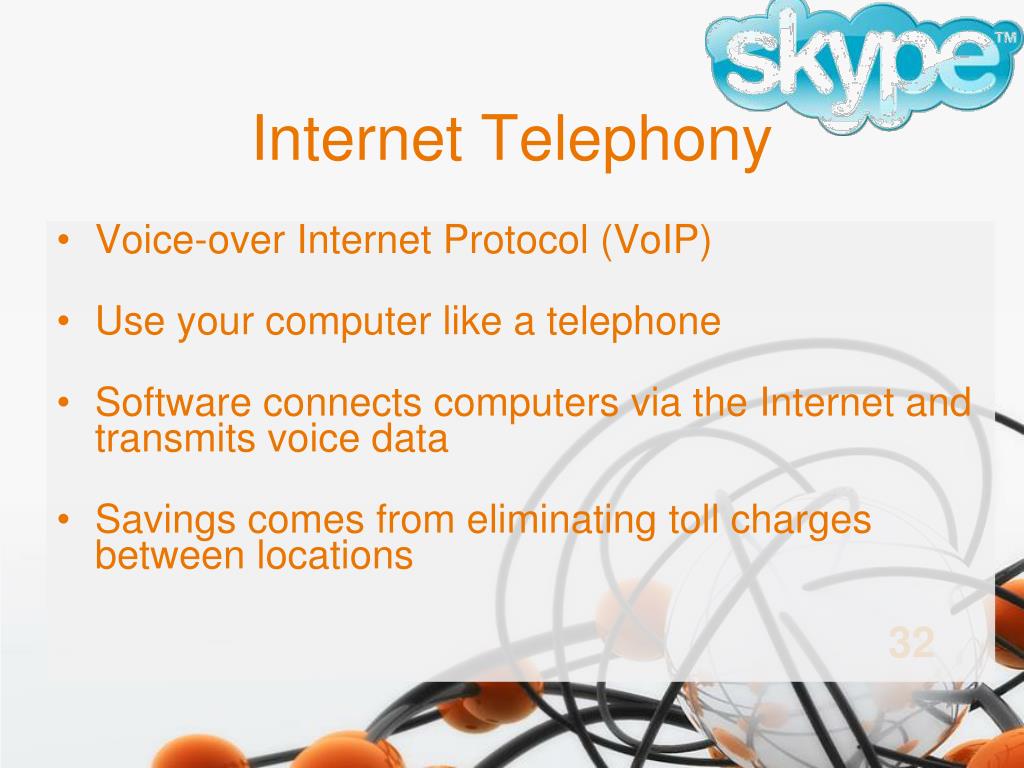 skype™

Internet Telephony

• Voice-over Internet Protocol (VoIP)

• Use your computer like a telephone

• Software connects computers via the Internet and transmits voice data

• Savings comes from eliminating toll charges between locations

32